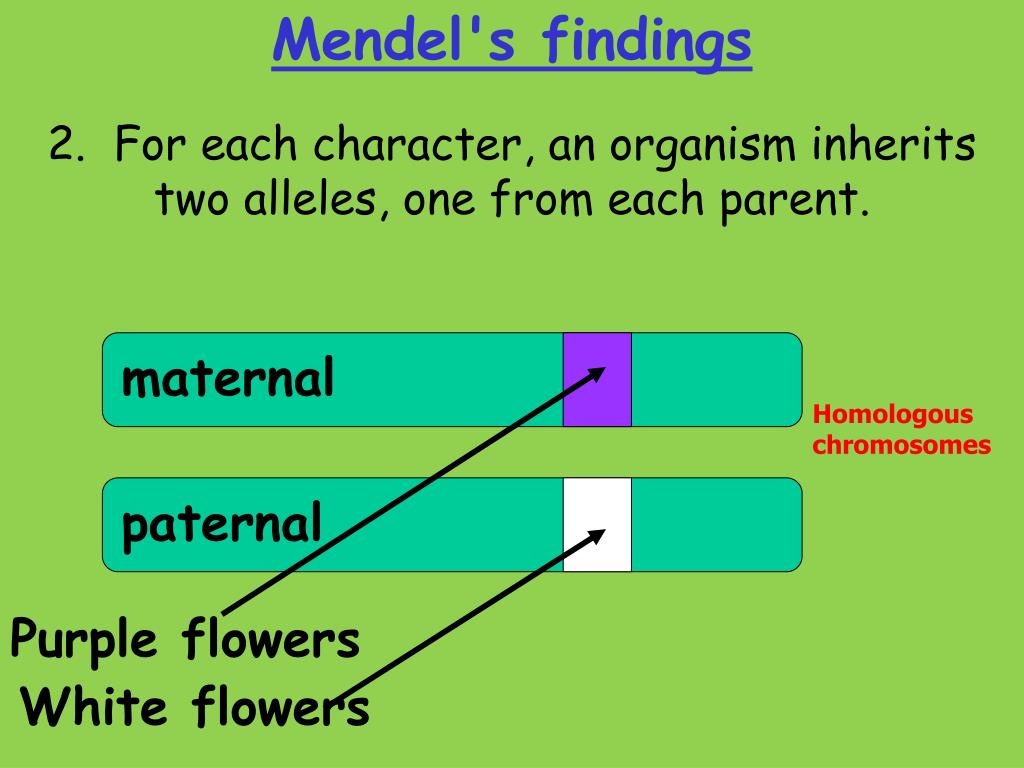 Mendel's findings

2. For each character, an organism inherits two alleles, one from each parent.

maternal

Homologous chromosomes

paternal

Purple flowers

White flowers